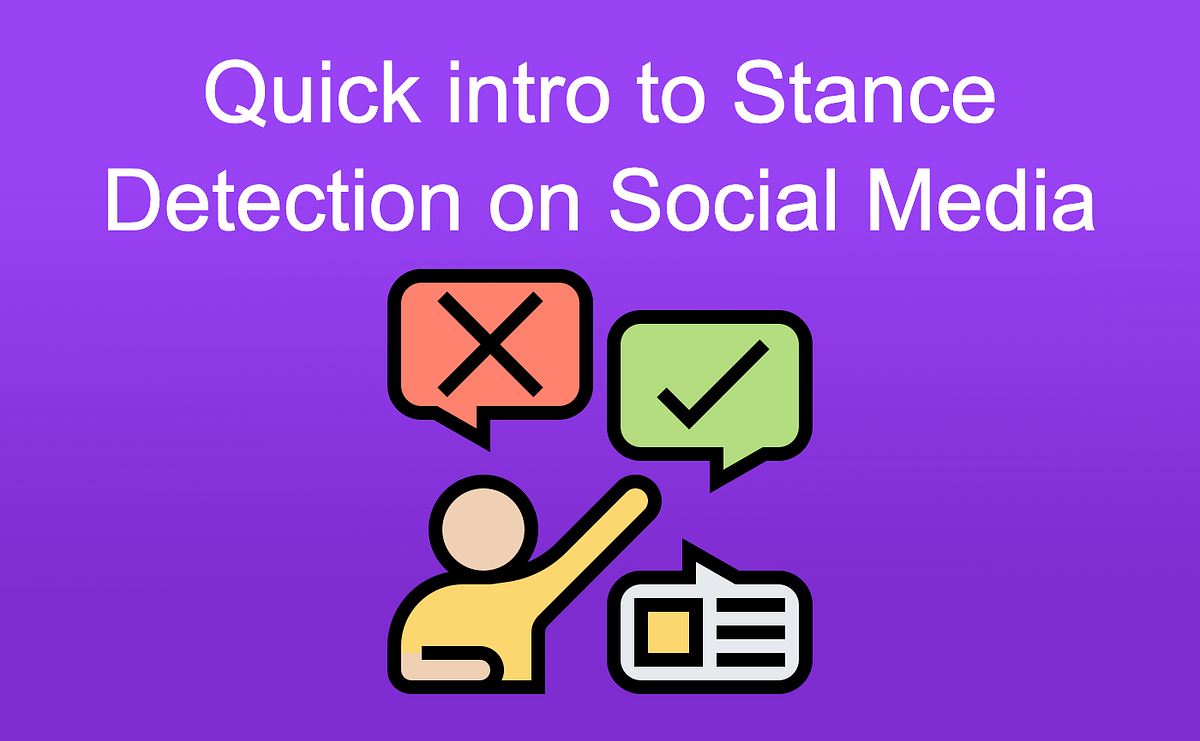 Quick intro to Stance Detection on Social Media